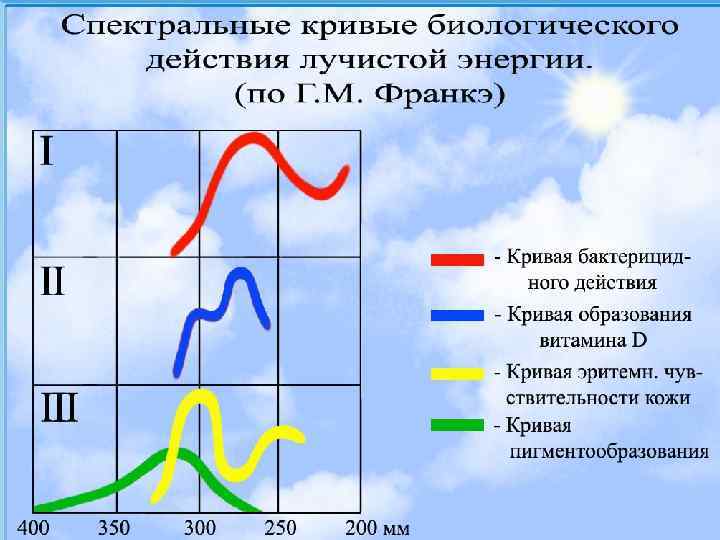 Спектральные кривые биологического действия лучистой энергии.
(по Г.М. Франкэ)

I

II

III

400 350 300 250 200 мм

- Кривая бактерицидного действия

- Кривая образования витамина D

- Кривая эритемн. чувствительности кожи

- Кривая пигментообразования